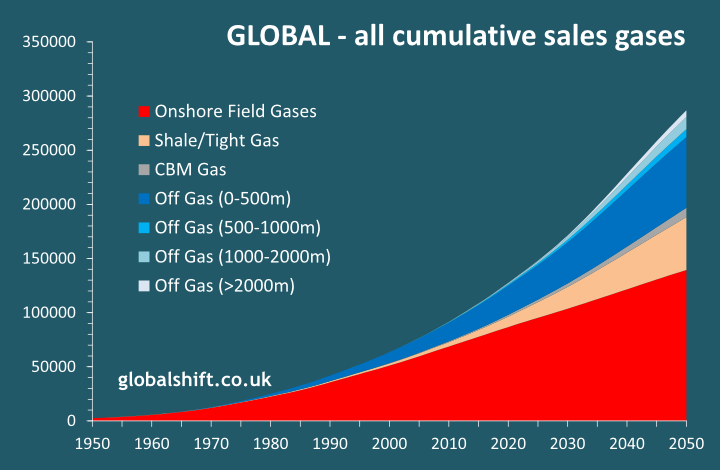 GLOBAL - all cumulative sales gases

350000
300000
250000
200000
150000
100000
50000
0

Onshore Field Gases
Shale/Tight Gas
CBM Gas
Off Gas (0-500m)
Off Gas (500-1000m)
Off Gas (1000-2000m)
Off Gas (>2000m)

globalshift.co.uk

1950 1960 1970 1980 1990 2000 2010 2020 2030 2040 2050